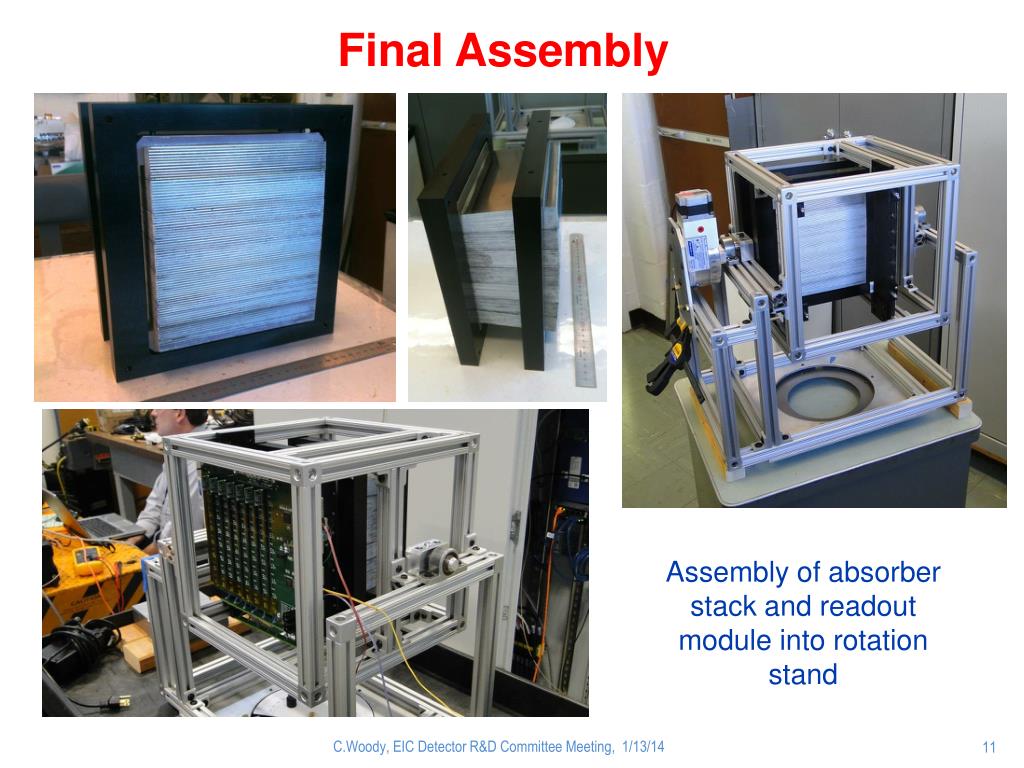 Final Assembly

Assembly of absorber stack and readout module into rotation stand

C.Woody, EIC Detector R&D Committee Meeting, 1/13/14

11